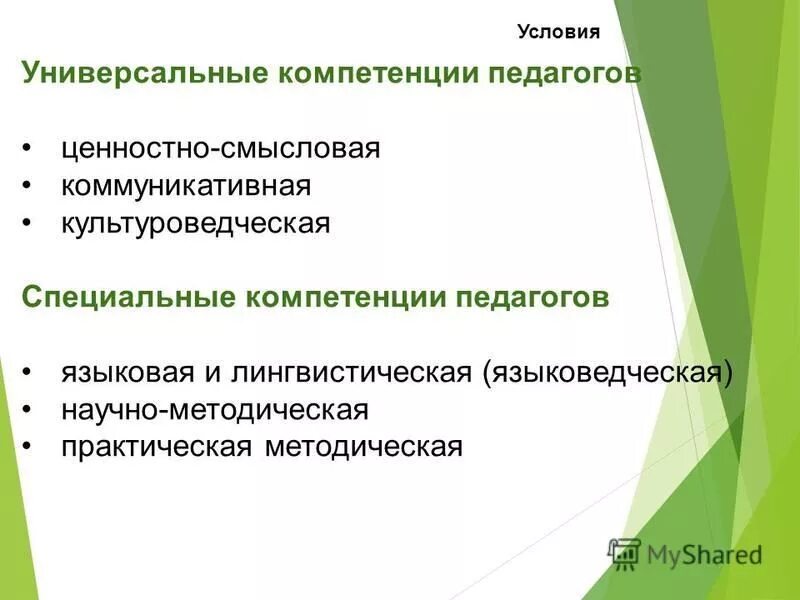 Условия

Универсальные компетенции педагогов

• ценностно-смысловая
• коммуникативная
• культуроведческая

Специальные компетенции педагогов

• языковая и лингвистическая (языковедческая)
• научно-методическая
• практическая методическая

MyShared